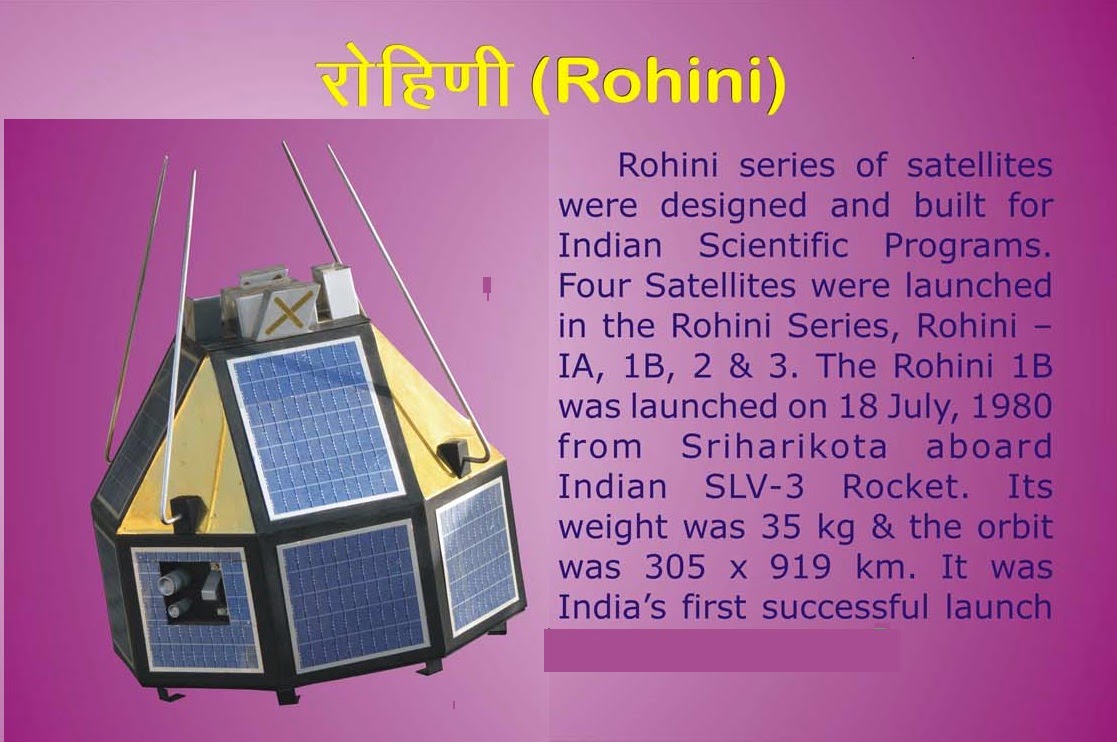 रोहिणी (Rohini)

Rohini series of satellites were designed and built for Indian Scientific Programs. Four Satellites were launched in the Rohini Series, Rohini – IA, 1B, 2 & 3. The Rohini 1B was launched on 18 July, 1980 from Sriharikota aboard Indian SLV-3 Rocket. Its weight was 35 kg & the orbit was 305 x 919 km. It was India's first successful launch